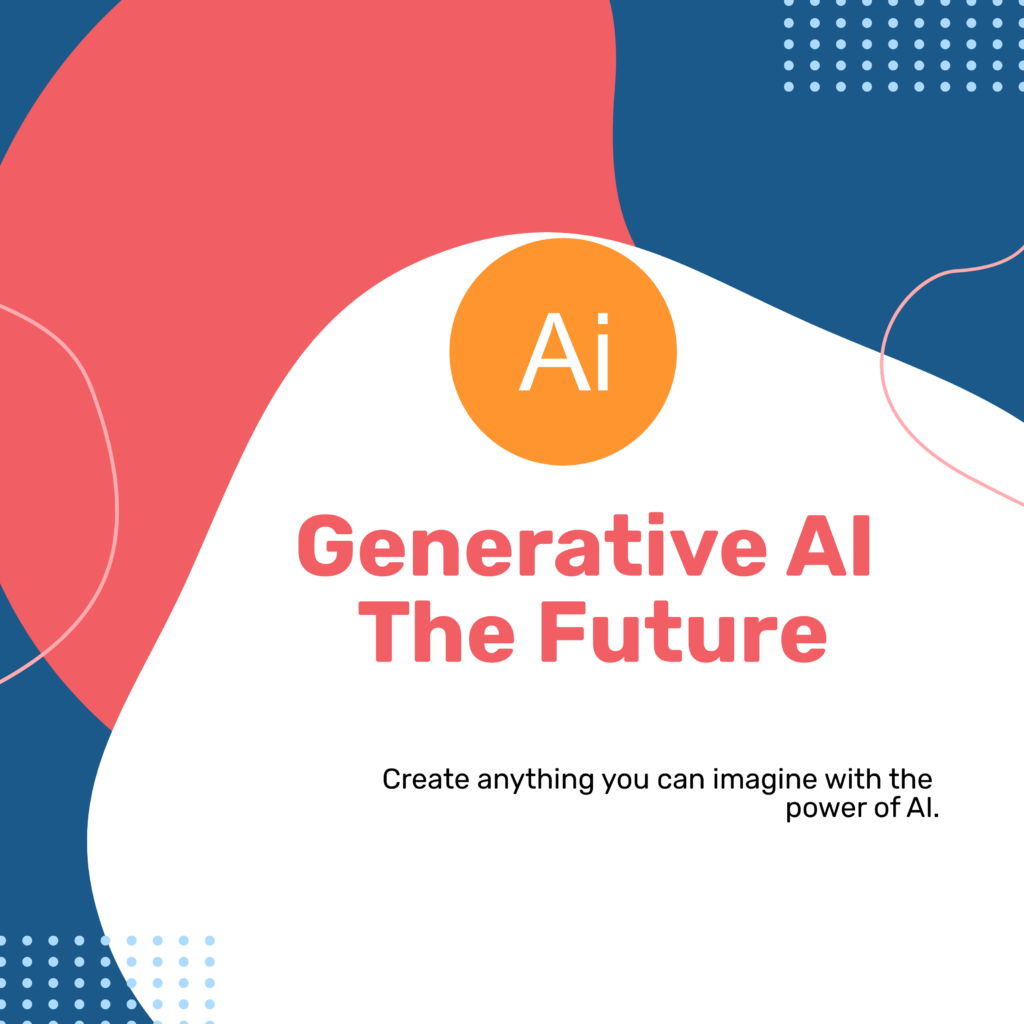 Ai

Generative AI
The Future

Create anything you can imagine with the power of AI.